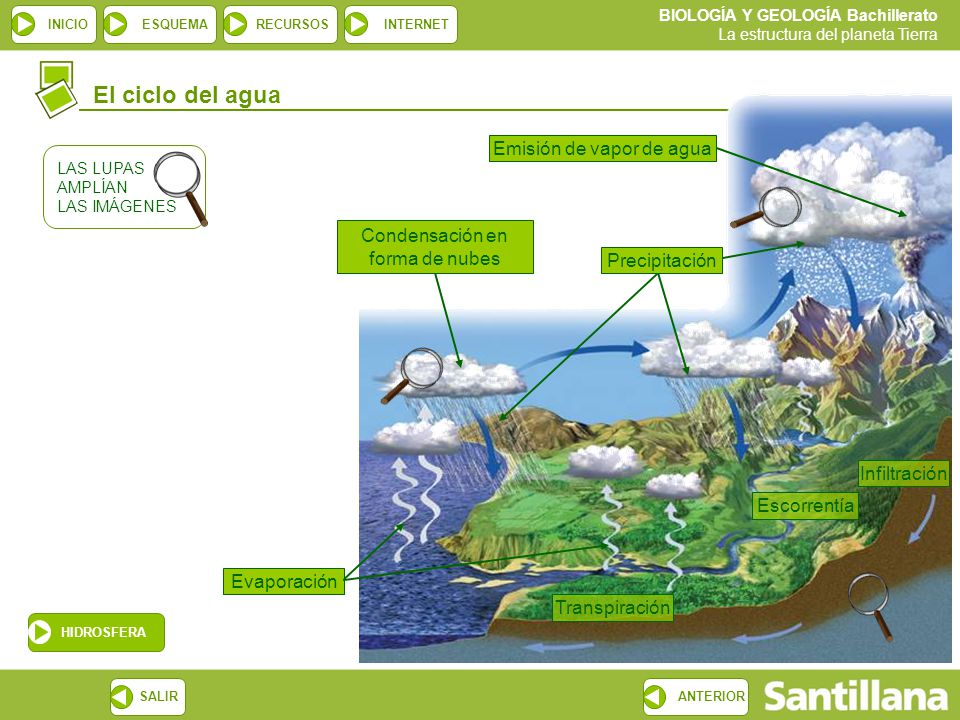 INICIO ESQUEMA RECURSOS INTERNET

BIOLOGÍA Y GEOLOGÍA Bachillerato
La estructura del planeta Tierra

El ciclo del agua

LAS LUPAS AMPLÍAN LAS IMÁGENES

Emisión de vapor de agua

Condensación en forma de nubes

Precipitación

Infiltración

Escorrentía

Evaporación

Transpiración

HIDROSFERA

SALIR

ANTERIOR

Santillana